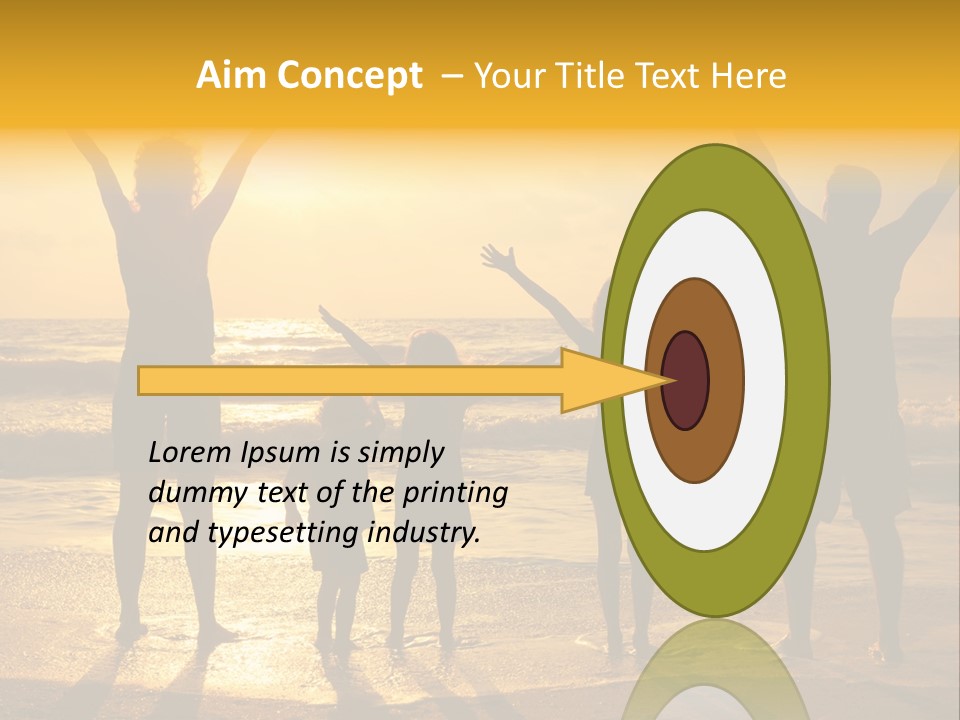 Aim Concept – Your Title Text Here

Lorem Ipsum is simply dummy text of the printing and typesetting industry.